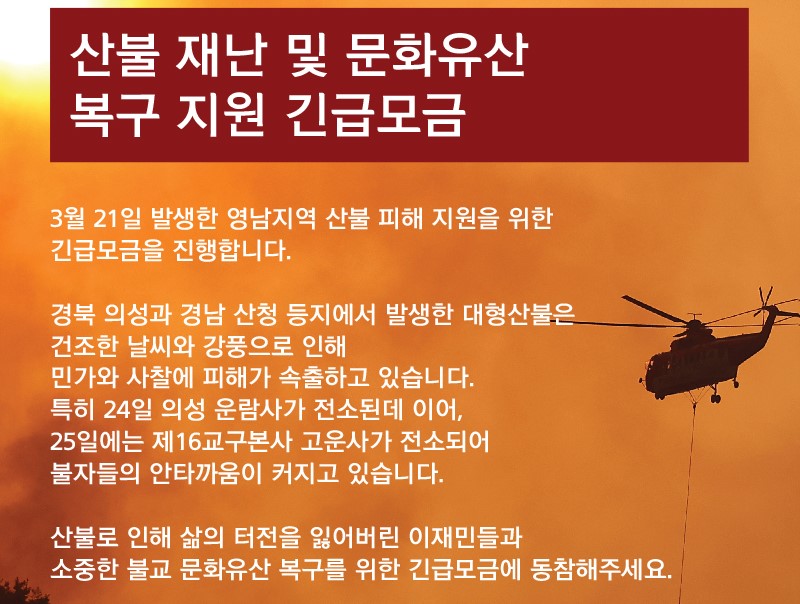 산불 재난 및 문화유산
복구 지원 긴급모금

3월 21일 발생한 영남지역 산불 피해 지원을 위한 긴급모금을 진행합니다.

경북 의성과 경남 산청 등지에서 발생한 대형산불은
건조한 날씨와 강풍으로 인해
민가와 사찰에 피해가 속출하고 있습니다.
특히 24일 의성 운람사가 전소된데 이어,
25일에는 제16교구본사 고운사가 전소되어
불자들의 안타까움이 커지고 있습니다.

산불로 인해 삶의 터전을 잃어버린 이재민들과
소중한 불교 문화유산 복구를 위한 긴급모금에 동참해주세요.